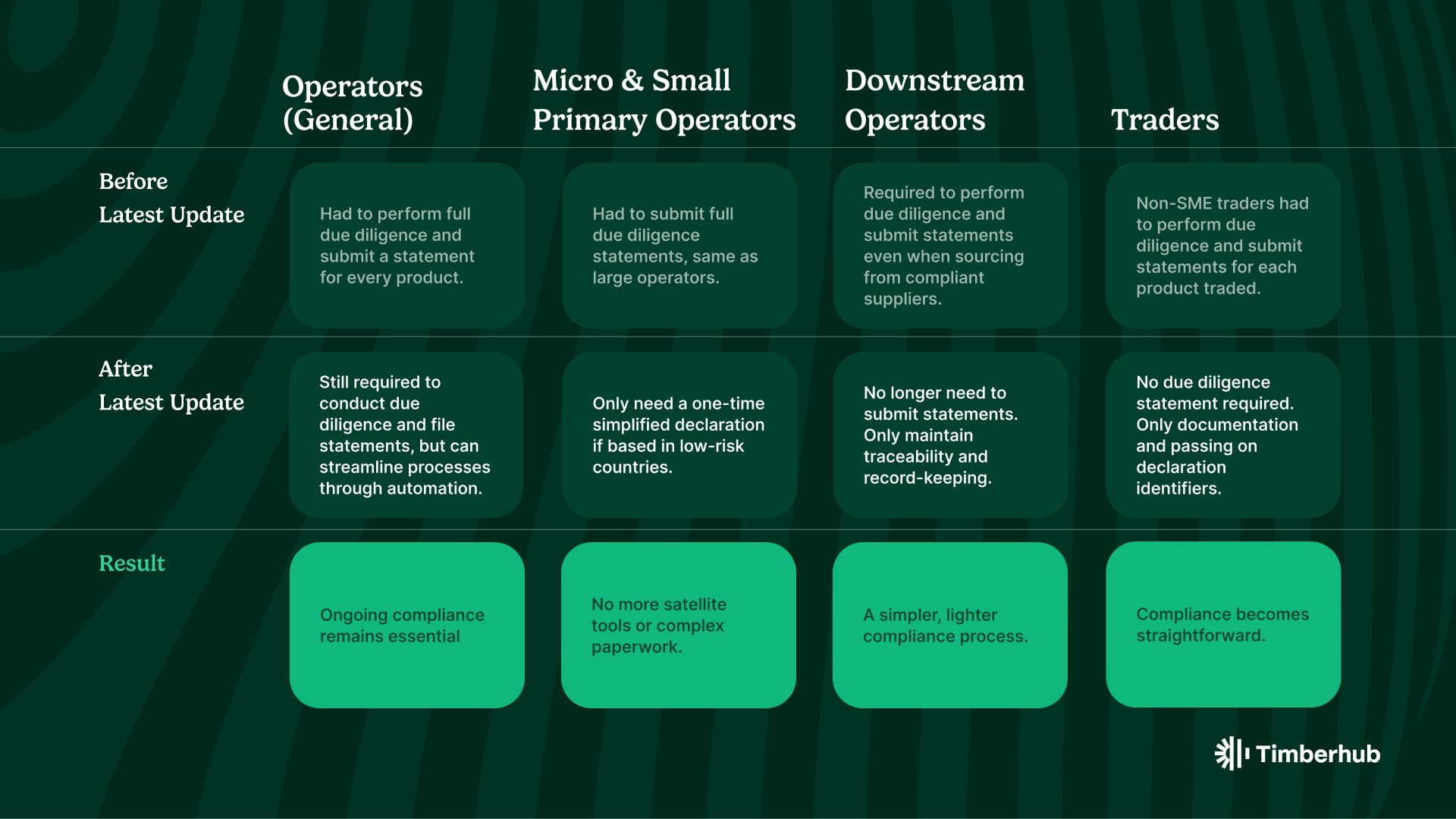 | | Operators (General) | Micro & Small Primary Operators | Downstream Operators | Traders |
|---|---|---|---|---|
| Before Latest Update | Had to perform full due diligence and submit a statement for every product. | Had to submit full due diligence statements, same as large operators. | Required to perform due diligence and submit statements even when sourcing from compliant suppliers. | Non-SME traders had to perform due diligence and submit statements for each product traded. |
| After Latest Update | Still required to conduct due diligence and file statements, but can streamline processes through automation. | Only need a one-time simplified declaration if based in low-risk countries. | No longer need to submit statements. Only maintain traceability and record-keeping. | No due diligence statement required. Only documentation and passing on declaration identifiers. |
| Result | Ongoing compliance remains essential | No more satellite tools or complex paperwork. | A simpler, lighter compliance process. | Compliance becomes straightforward. |

Timberhub